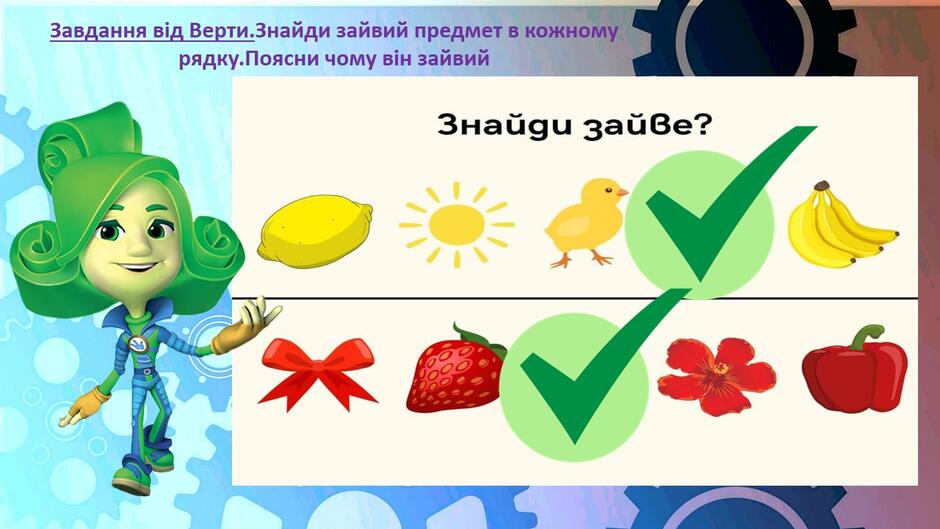 Завдання від Верти.Знайди зайвий предмет в кожному рядку.Поясни чому він зайвий

Знайди зайве?